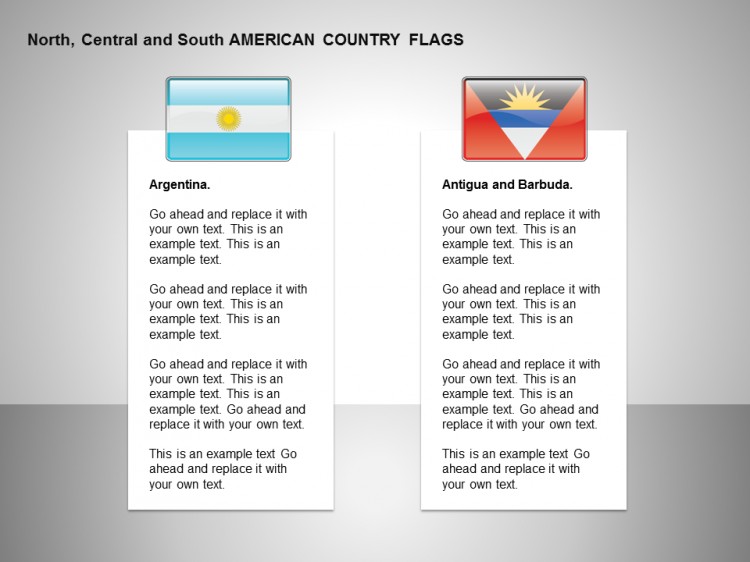 North, Central and South AMERICAN COUNTRY FLAGS

Argentina.

Go ahead and replace it with your own text. This is an example text. This is an example text.

Go ahead and replace it with your own text. This is an example text. This is an example text.

Go ahead and replace it with your own text. This is an example text. This is an example text. Go ahead and replace it with your own text.

This is an example text Go ahead and replace it with your own text.

Antigua and Barbuda.

Go ahead and replace it with your own text. This is an example text. This is an example text.

Go ahead and replace it with your own text. This is an example text. This is an example text.

Go ahead and replace it with your own text. This is an example text. This is an example text. Go ahead and replace it with your own text.

This is an example text Go ahead and replace it with your own text.